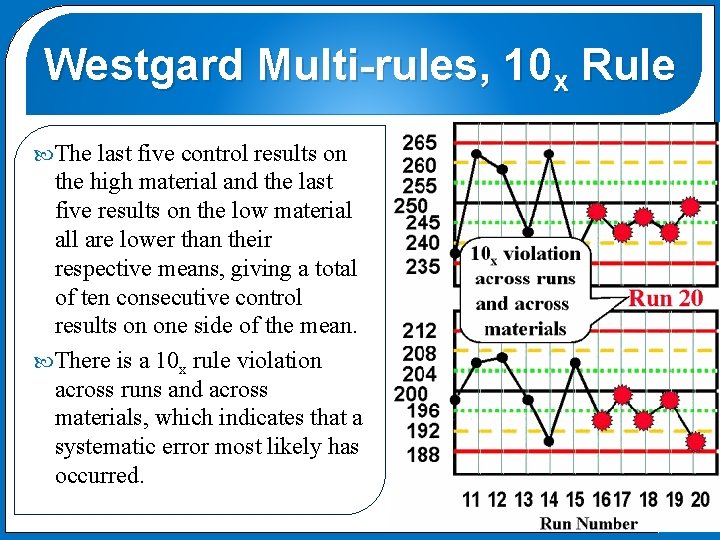 Westgard Multi-rules, $10_x$ Rule

The last five control results on the high material and the last five results on the low material all are lower than their respective means, giving a total of ten consecutive control results on one side of the mean.

There is a $10_x$ rule violation across runs and across materials, which indicates that a systematic error most likely has occurred.

265
260
255
250
245
240
235

$10_x$ violation across runs and across materials

Run 20

212
208
204
200
196
192
188

11 12 13 14 15 16 17 18 19 20

Run Number